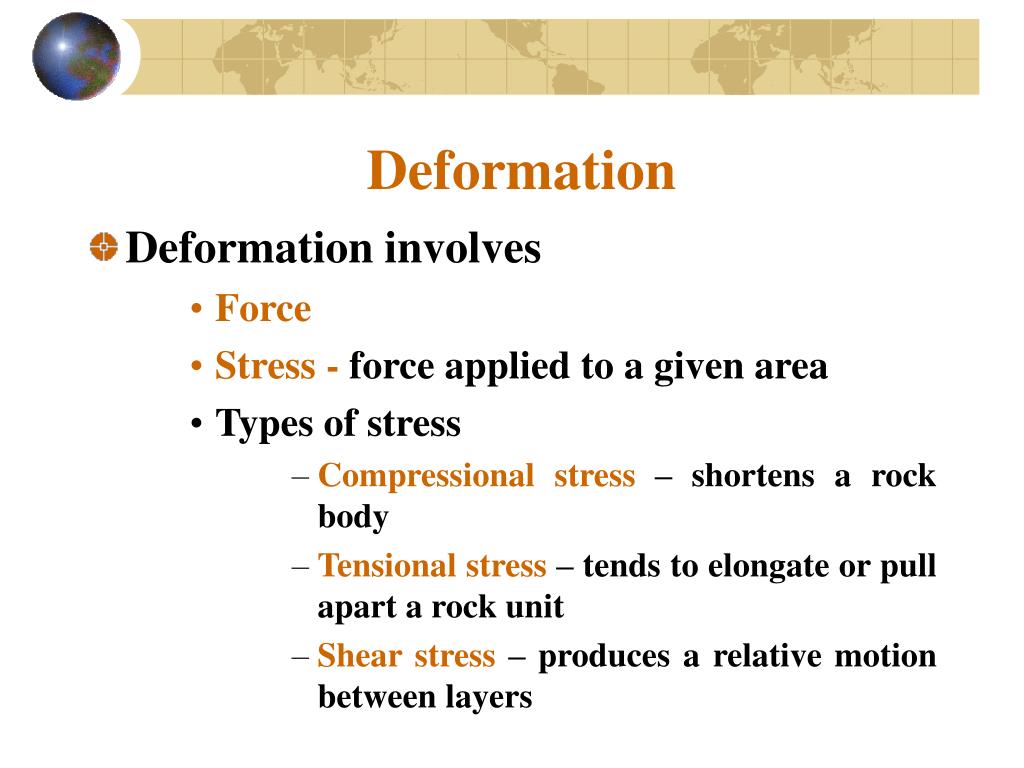 Deformation

Deformation involves

• Force

• Stress - force applied to a given area

• Types of stress

– Compressional stress – shortens a rock body

– Tensional stress – tends to elongate or pull apart a rock unit

– Shear stress – produces a relative motion between layers